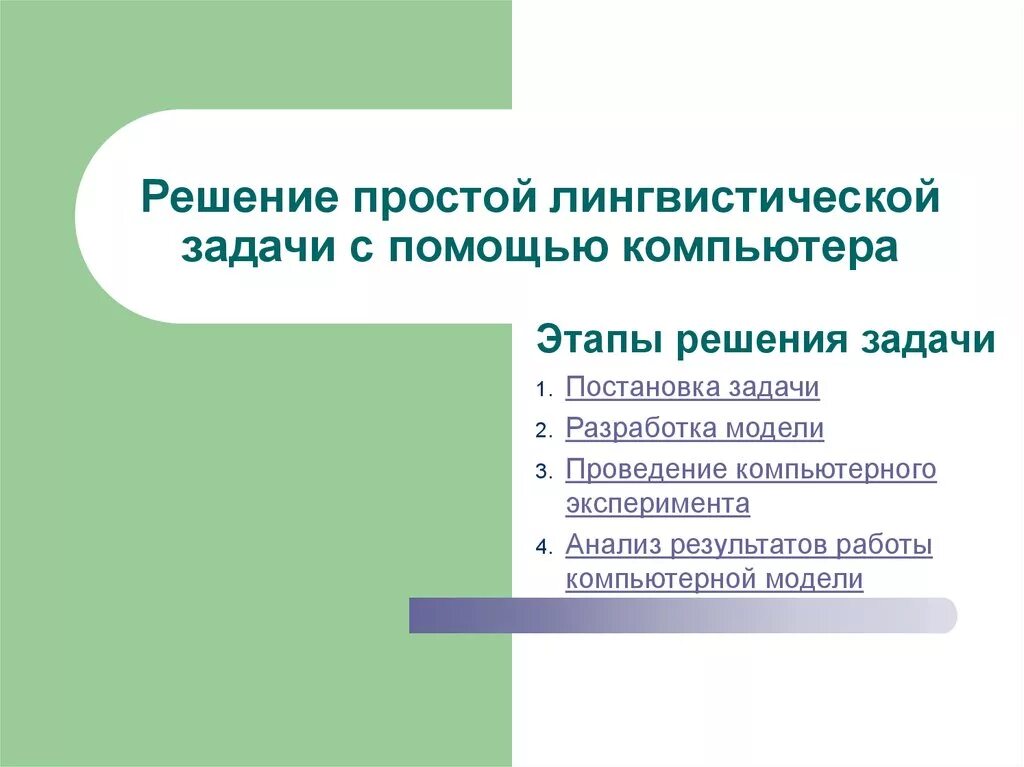 Решение простой лингвистической задачи с помощью компьютера

Этапы решения задачи

1. Постановка задачи
2. Разработка модели
3. Проведение компьютерного эксперимента
4. Анализ результатов работы компьютерной модели